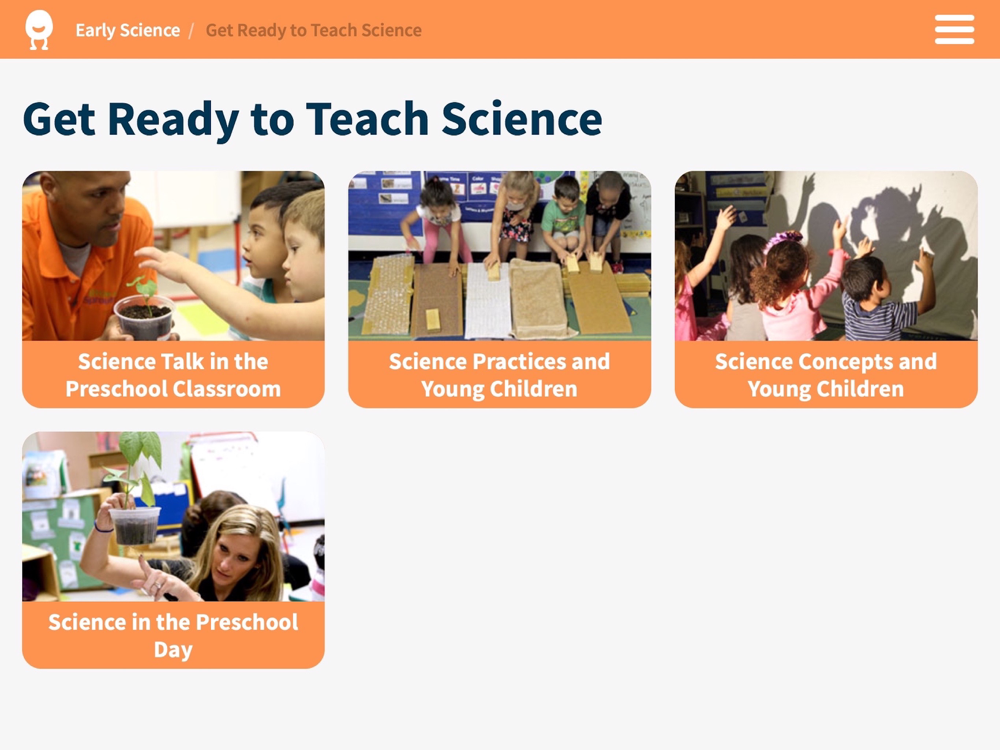 Early Science / Get Ready to Teach Science

Get Ready to Teach Science

Science Talk in the Preschool Classroom

Science Practices and Young Children

Science Concepts and Young Children

Science in the Preschool Day